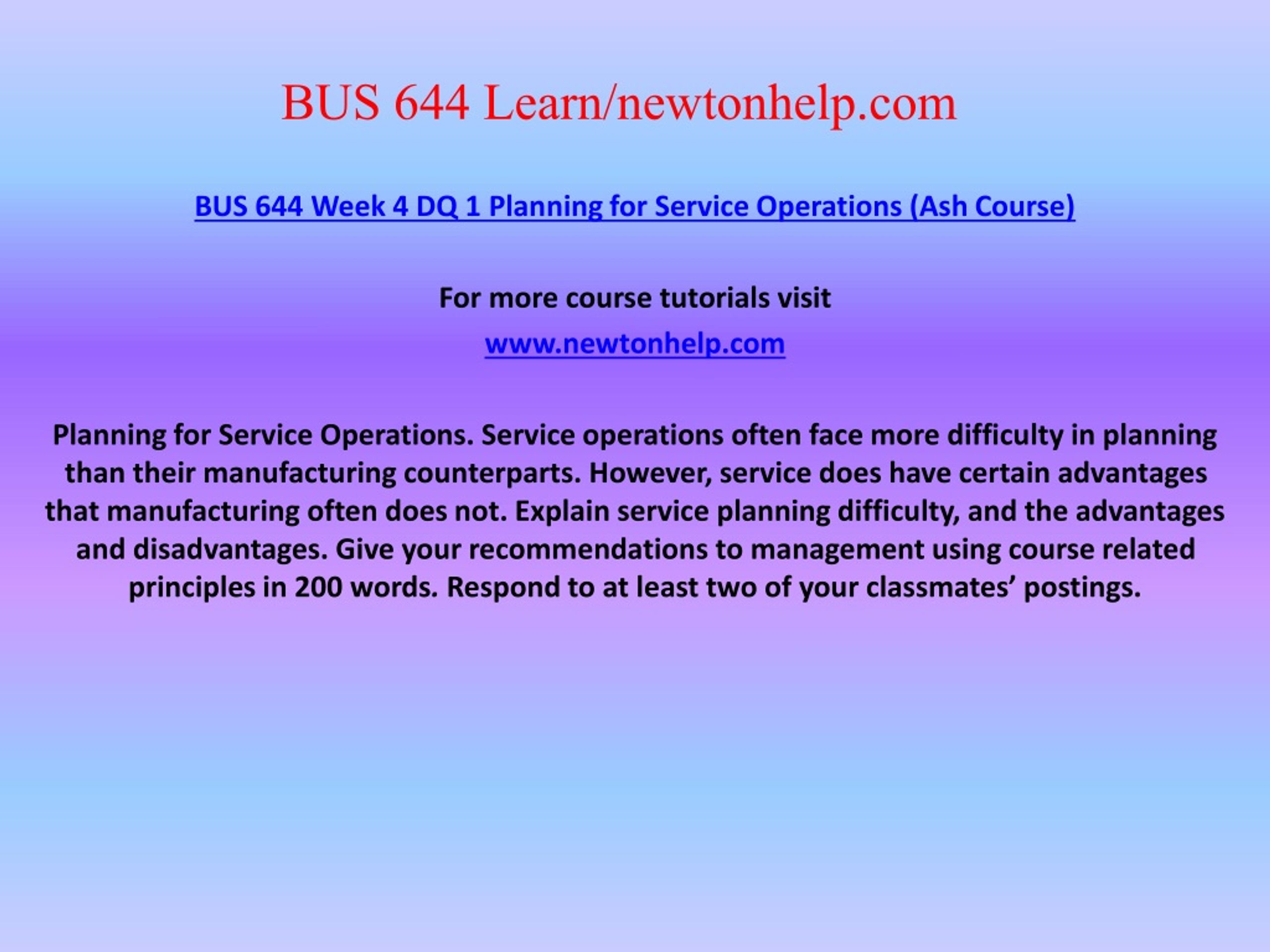 BUS 644 Learn/newtonhelp.com

BUS 644 Week 4 DQ 1 Planning for Service Operations (Ash Course)

For more course tutorials visit

www.newtonhelp.com

Planning for Service Operations. Service operations often face more difficulty in planning than their manufacturing counterparts. However, service does have certain advantages that manufacturing often does not. Explain service planning difficulty, and the advantages and disadvantages. Give your recommendations to management using course related principles in 200 words. Respond to at least two of your classmates’ postings.